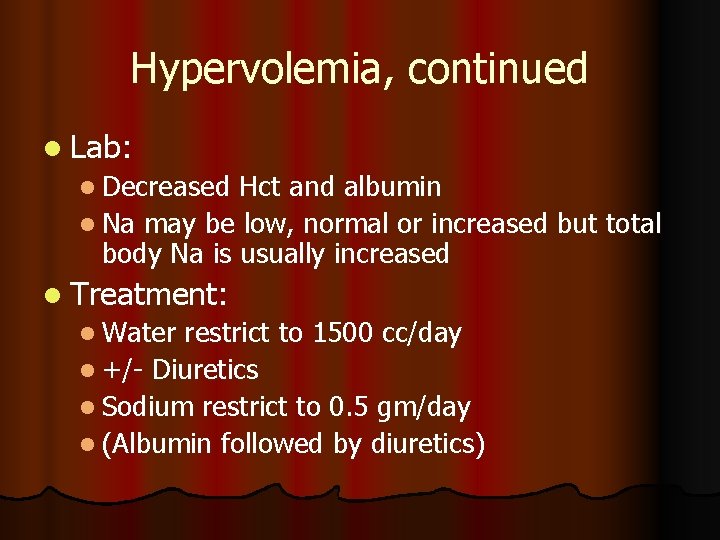 Hypervolemia, continued

- Lab:
  - Decreased Hct and albumin
  - Na may be low, normal or increased but total body Na is usually increased
- Treatment:
  - Water restrict to 1500 cc/day
  - +/- Diuretics
  - Sodium restrict to 0.5 gm/day
  - (Albumin followed by diuretics)